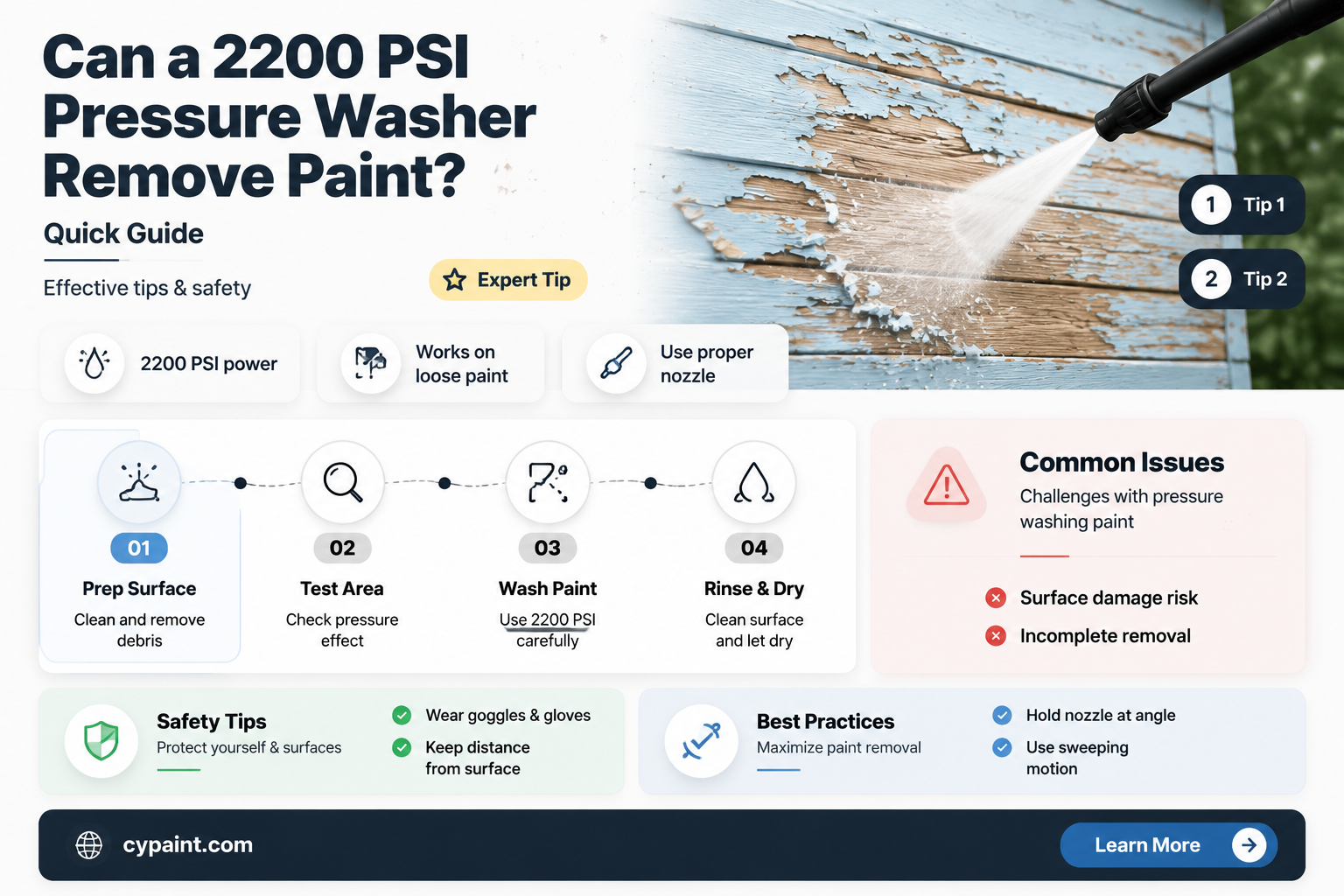 Can a 2200 PSI Pressure Washer Remove Paint?

Quick Guide

Effective tips & safety

Expert Tip

1 Tip 1

2 Tip 2

2200 PSI power

Works on loose paint

Use proper nozzle

01
Prep Surface
Clean and remove debris

02
Test Area
Check pressure effect

03
Wash Paint
Use 2200 PSI carefully

04
Rinse & Dry
Clean surface and let dry

Common Issues
Challenges with pressure washing paint

Surface damage risk

Incomplete removal

Safety Tips
Protect yourself & surfaces

Wear goggles & gloves

Keep distance from surface

Best Practices
Maximize paint removal

Hold nozzle at angle

Use sweeping motion

cypaint.com

Learn More